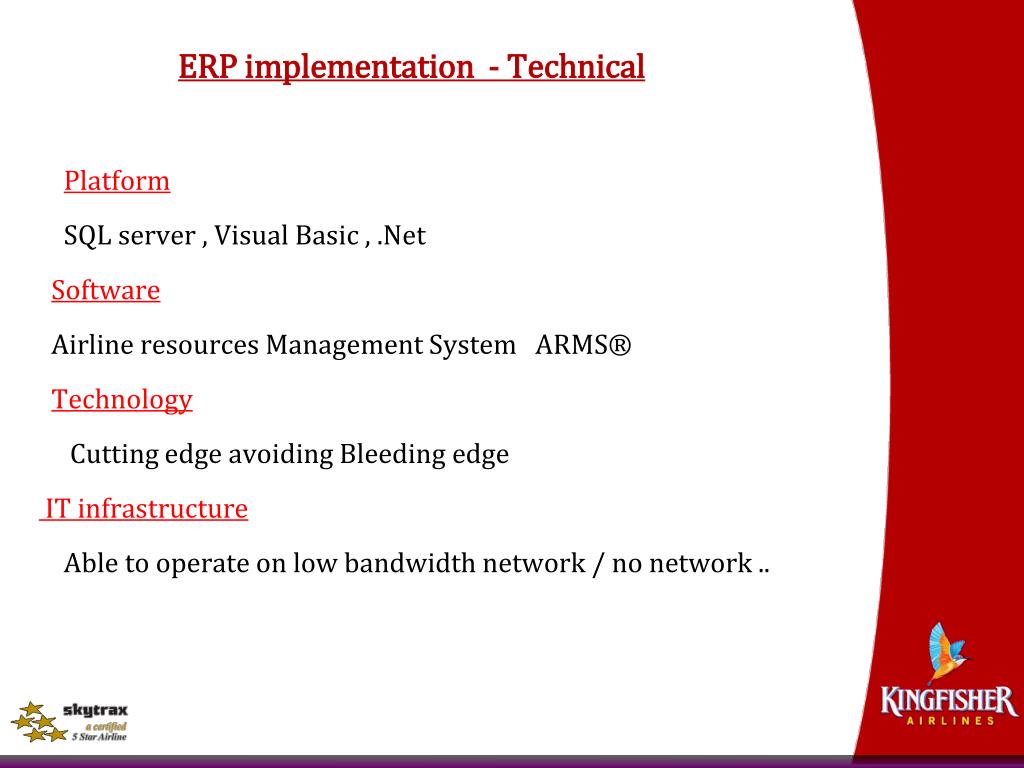 ERP implementation - Technical

Platform

SQL server , Visual Basic , .Net

Software

Airline resources Management System ARMS®

Technology

Cutting edge avoiding Bleeding edge

IT infrastructure

Able to operate on low bandwidth network / no network ..

skytrax
a certified
5 Star Airline

KINGFISHER
AIRLINES